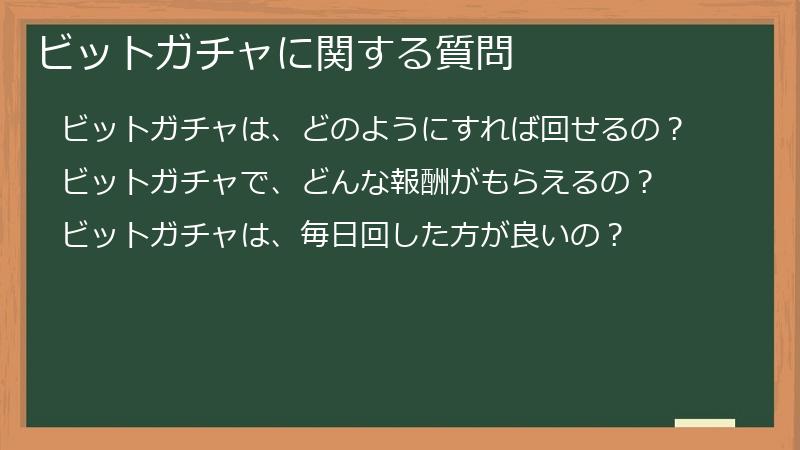 ビットガチャに関する質問

ビットガチャは、どのようにすれば回せるの？

ビットガチャで、どんな報酬がもらえるの？

ビットガチャは、毎日回した方が良いの？